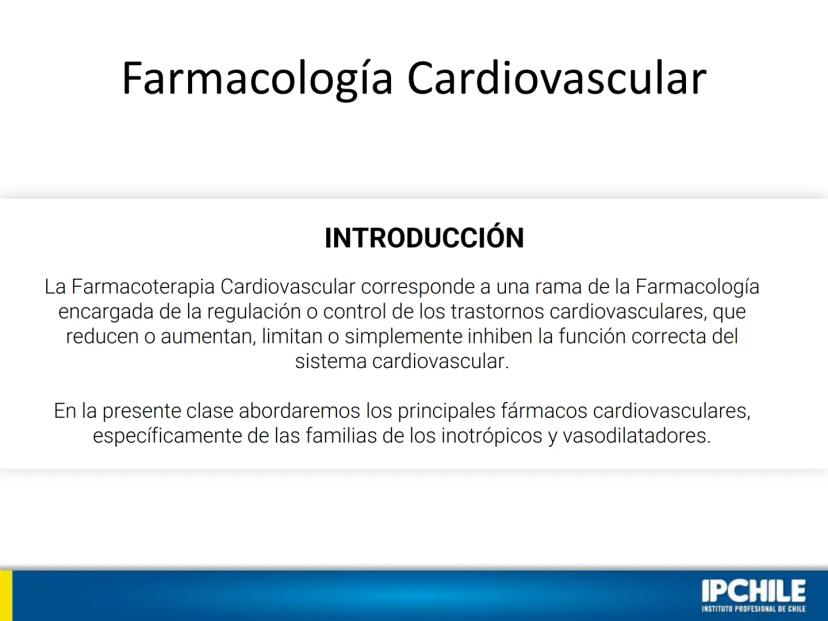 Farmacología Cardiovascular

INTRODUCCIÓN

La Farmacoterapia Cardiovascular corresponde a una rama de la Farmacología encargada de la regulación o control de los trastornos cardiovasculares, que reducen o aumentan, limitan o simplemente inhiben la función correcta del sistema cardiovascular.

En la presente clase abordaremos los principales fármacos cardiovasculares, específicamente de las familias de los inotrópicos y vasodilatadores.

IPCHILE
INSTITUTO PROFESIONAL DE CHILE